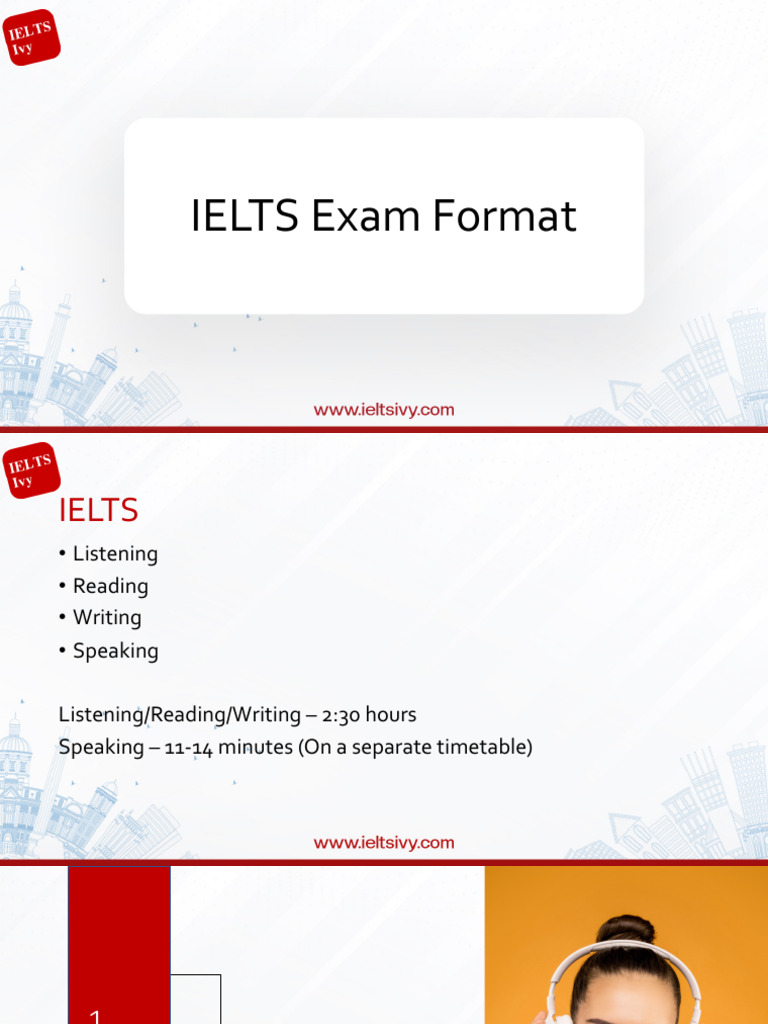 IELTS Ivy

IELTS Exam Format

www.ieltsivy.com

IELTS Ivy

IELTS

• Listening
• Reading
• Writing
• Speaking

Listening/Reading/Writing – 2:30 hours
Speaking – 11-14 minutes (On a separate timetable)

www.ieltsivy.com

1